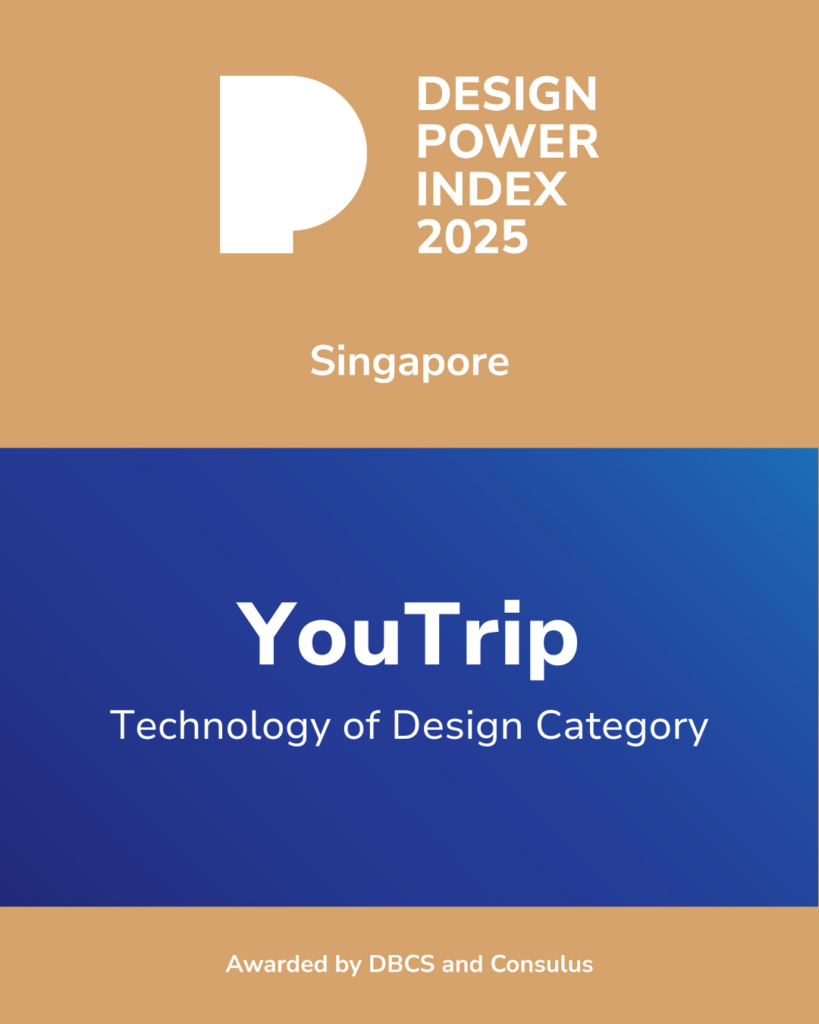 DESIGN
POWER
INDEX
2025

Singapore

YouTrip

Technology of Design Category

Awarded by DBCS and Consulus